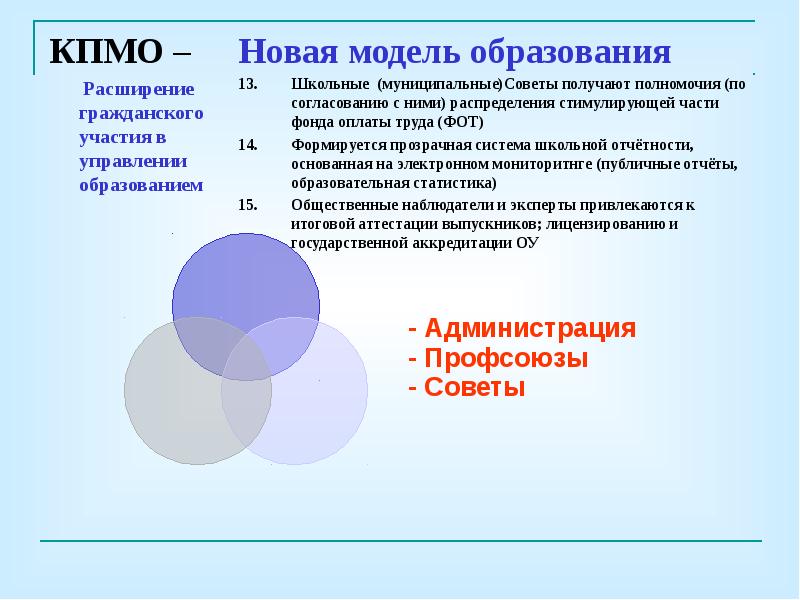 КПМО – Новая модель образования

Расширение гражданского участия в управлении образованием

13. Школьные (муниципальные)Советы получают полномочия (по согласованию с ними) распределения стимулирующей части фонда оплаты труда (ФОТ)

14. Формируется прозрачная система школьной отчётности, основанная на электронном мониторитнге (публичные отчёты, образовательная статистика)

15. Общественные наблюдатели и эксперты привлекаются к итоговой аттестации выпускников; лицензированию и государственной аккредитации ОУ

- Администрация
- Профсоюзы
- Советы